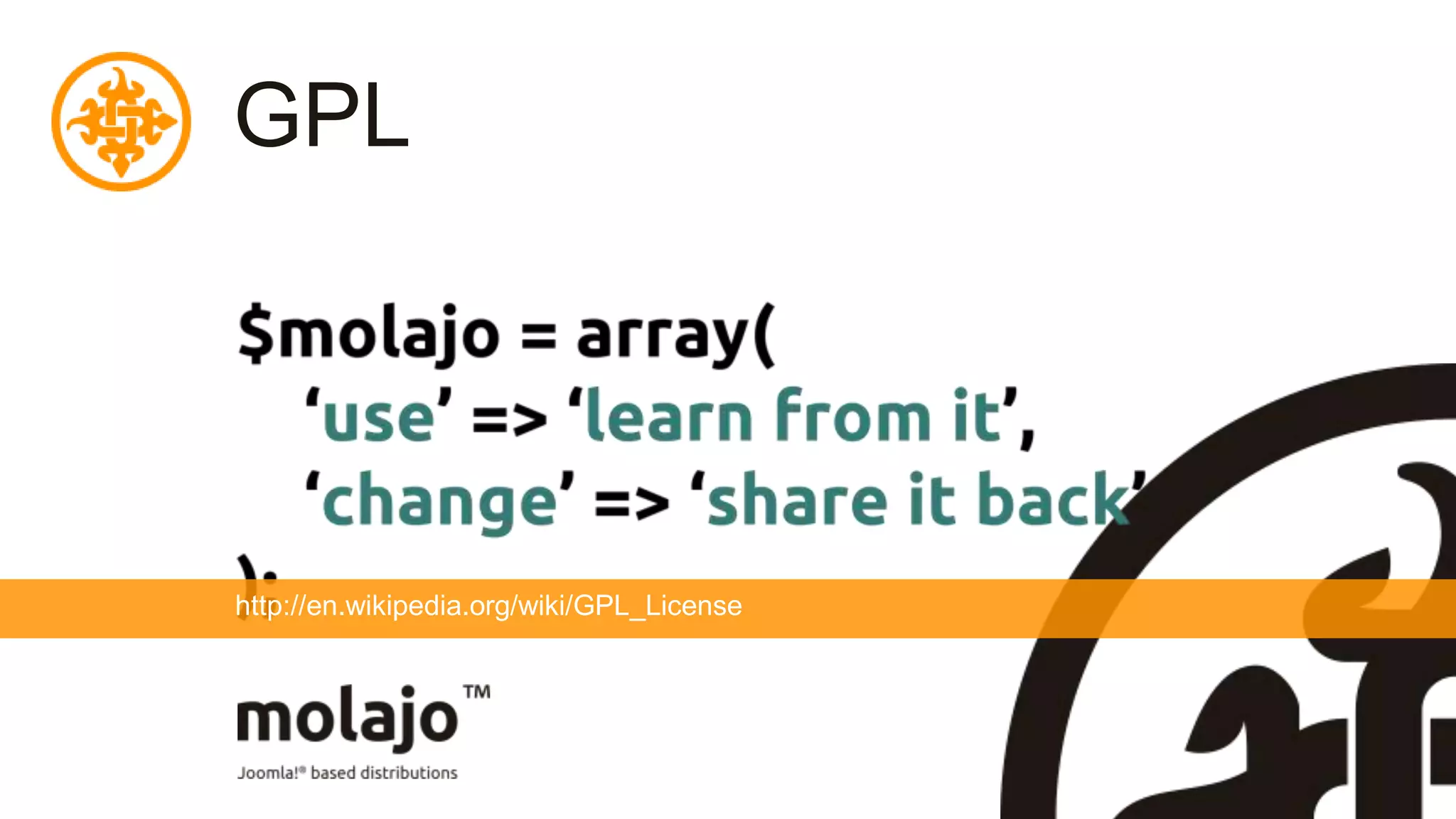 GPL

$molajo = array(
‘use’ => ‘learn from it’,
‘change’ => ‘share it back’
);

http://en.wikipedia.org/wiki/GPL_License

molajo™
Joomla!® based distributions